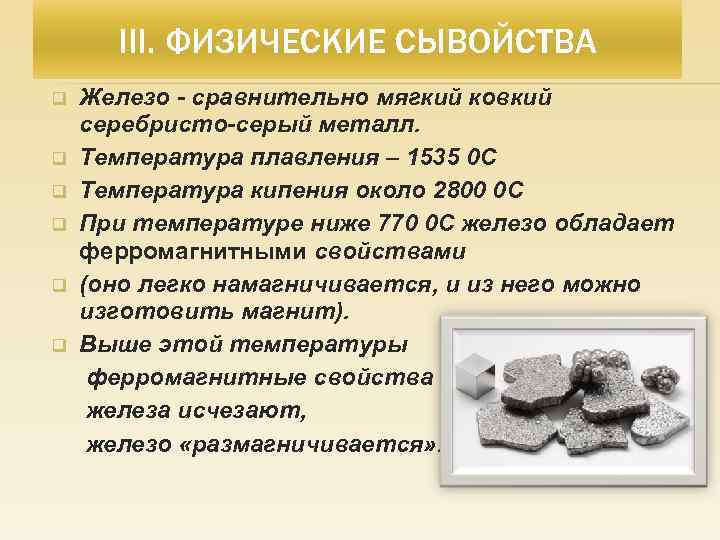 III. ФИЗИЧЕСКИЕ СЫВОЙСТВА

Железо - сравнительно мягкий ковкий серебристо-серый металл.

Температура плавления – 1535 0С

Температура кипения около 2800 0С

При температуре ниже 770 0С железо обладает ферромагнитными свойствами

(оно легко намагничивается, и из него можно изготовить магнит).

Выше этой температуры ферромагнитные свойства железа исчезают, железо «размагничивается».